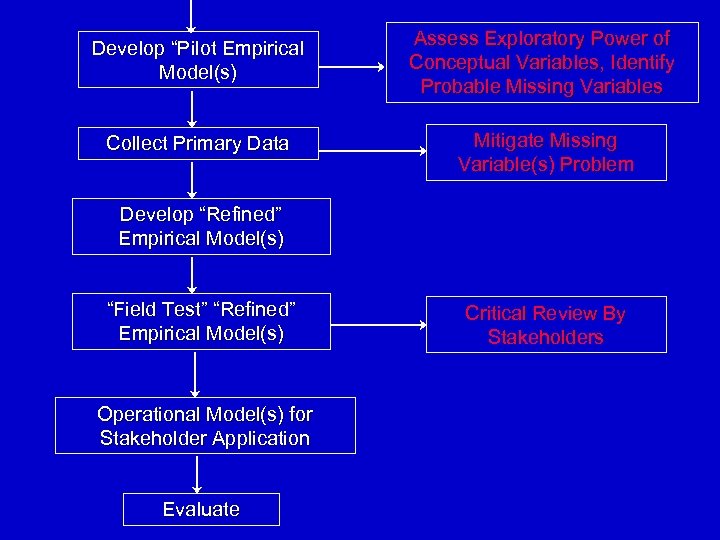 Develop “Pilot Empirical Model(s)

Assess Exploratory Power of Conceptual Variables, Identify Probable Missing Variables

Collect Primary Data

Mitigate Missing Variable(s) Problem

Develop “Refined” Empirical Model(s)

“Field Test” “Refined” Empirical Model(s)

Critical Review By Stakeholders

Operational Model(s) for Stakeholder Application

Evaluate